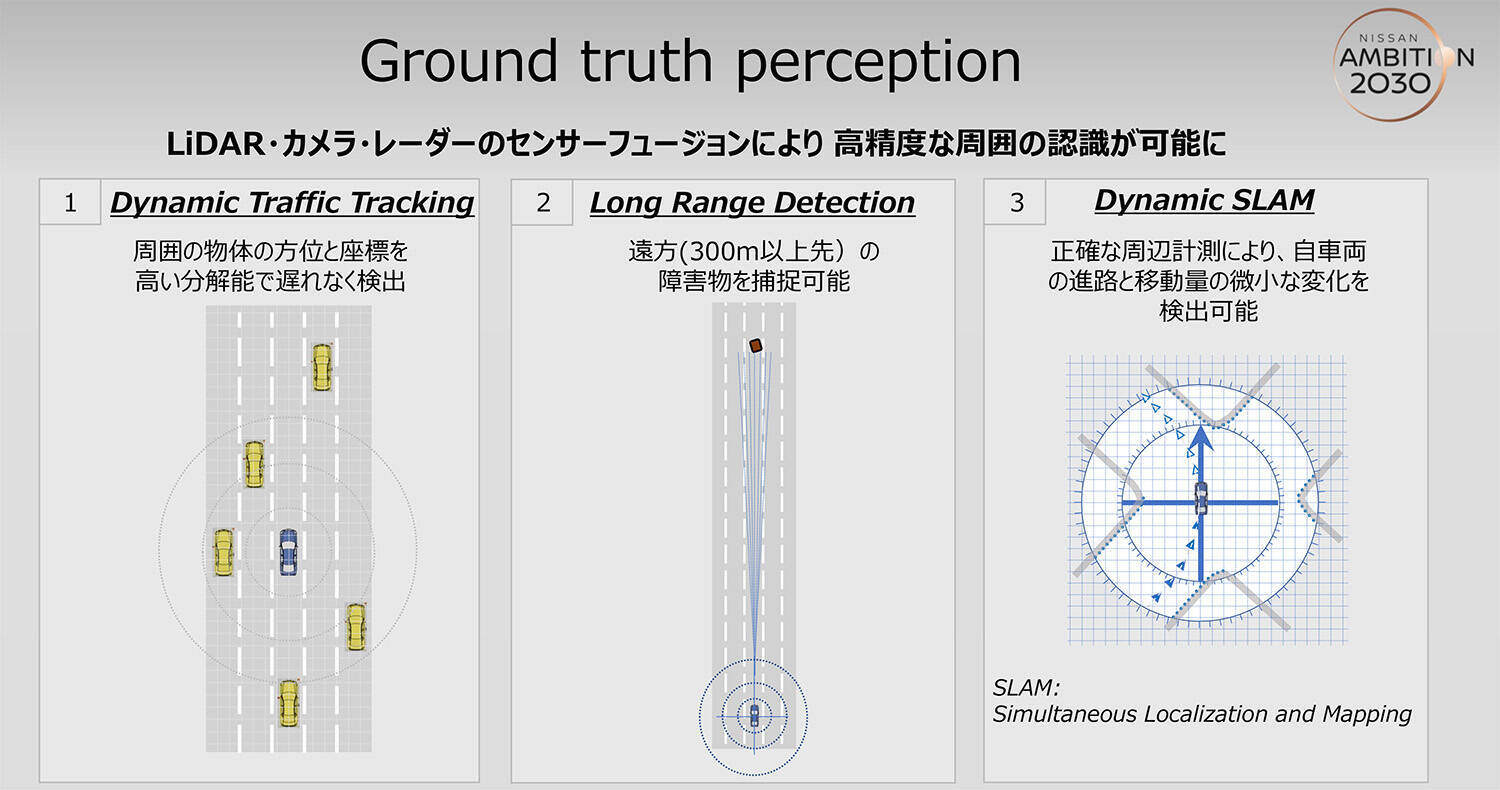 Ground truth perception

NISSAN AMBITION 2030

LiDAR・カメラ・レーダーのセンサーフュージョンにより 高精度な周囲の認識が可能に

1 Dynamic Traffic Tracking

周囲の物体の方位と座標を高い分解能で遅れなく検出

2 Long Range Detection

遠方(300m以上先）の障害物を捕捉可能

3 Dynamic SLAM

正確な周辺計測により、自車両の進路と移動量の微小な変化を検出可能

SLAM:
Simultaneous Localization and Mapping